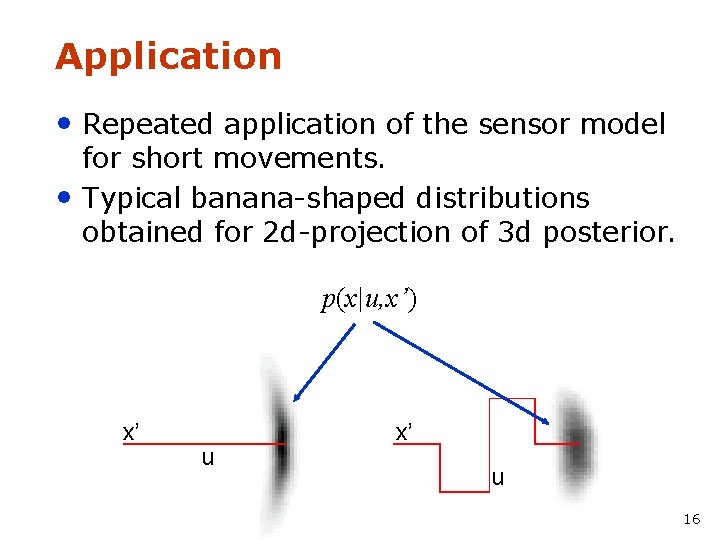 Application

• Repeated application of the sensor model for short movements.

• Typical banana-shaped distributions obtained for 2d-projection of 3d posterior.

$p(x|u,x')$

x'

u

x'

u

16